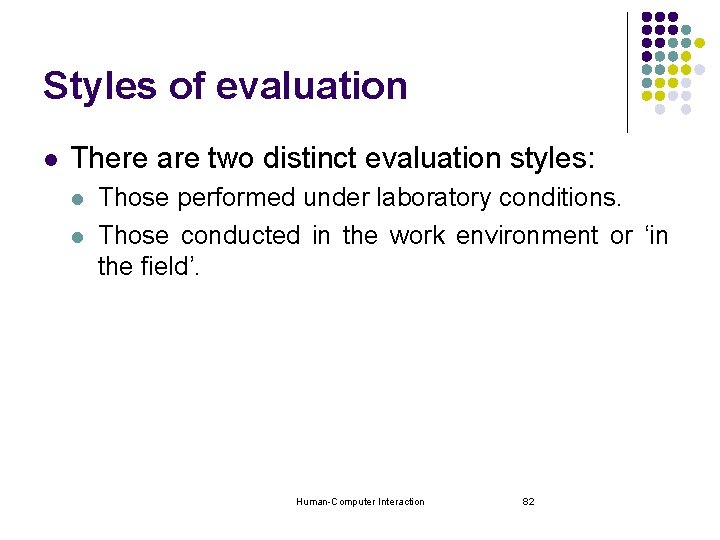 Styles of evaluation

- There are two distinct evaluation styles:
  - Those performed under laboratory conditions.
  - Those conducted in the work environment or ‘in the field’.

Human-Computer Interaction 82